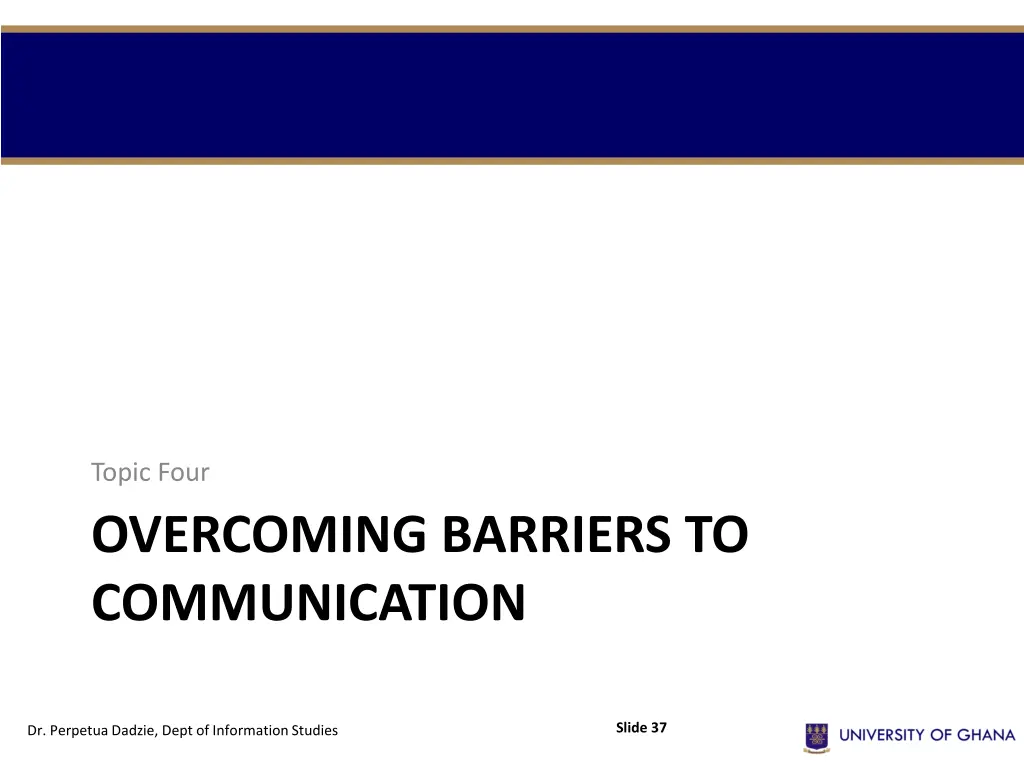 Topic Four

OVERCOMING BARRIERS TO COMMUNICATION

Dr. Perpetua Dadzie, Dept of Information Studies

Slide 37

UNIVERSITY OF GHANA